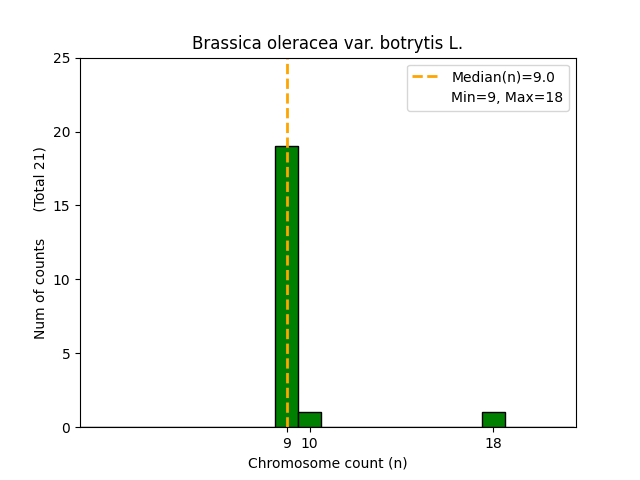 Brassica oleracea var. botrytis L.

Median(n)=9.0
Min=9, Max=18

Num of counts (Total 21)

25
20
15
10
5
0

9 10 18

Chromosome count (n)